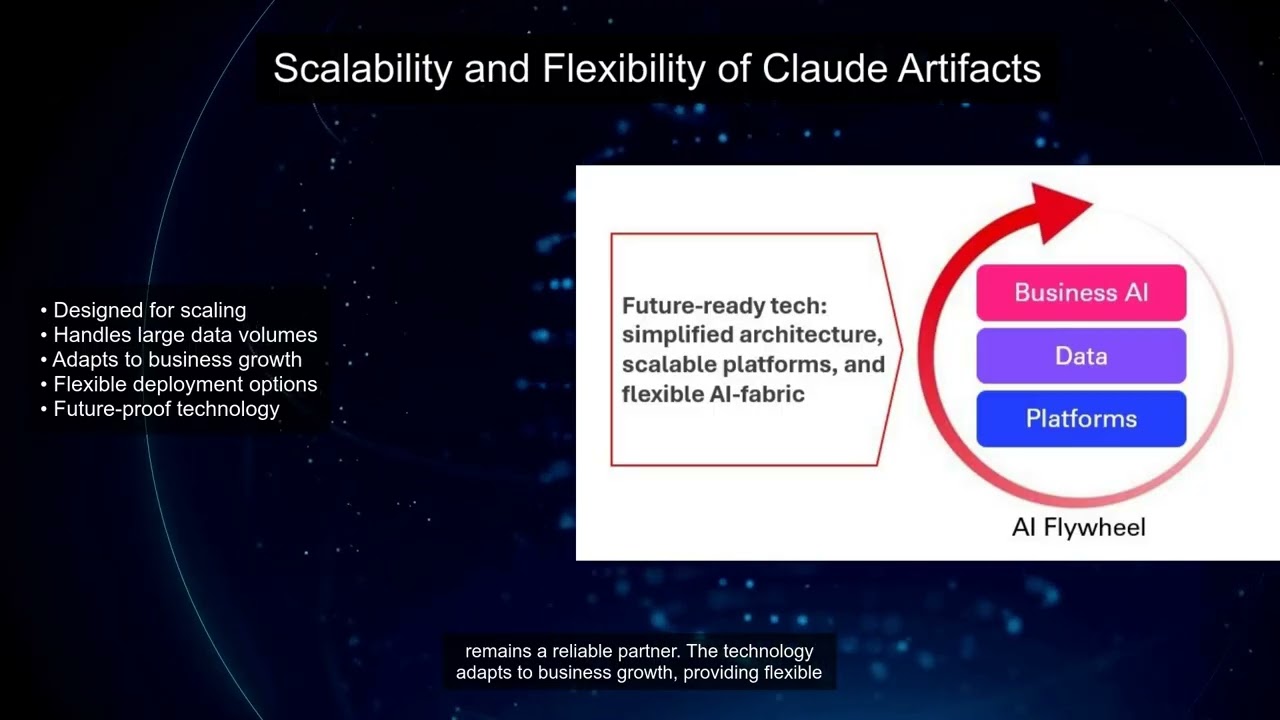 Scalability and Flexibility of Claude Artifacts

• Designed for scaling
• Handles large data volumes
• Adapts to business growth
• Flexible deployment options
• Future-proof technology

Future-ready tech: simplified architecture, scalable platforms, and flexible AI-fabric

Business AI
Data
Platforms

AI Flywheel

remains a reliable partner. The technology adapts to business growth, providing flexible